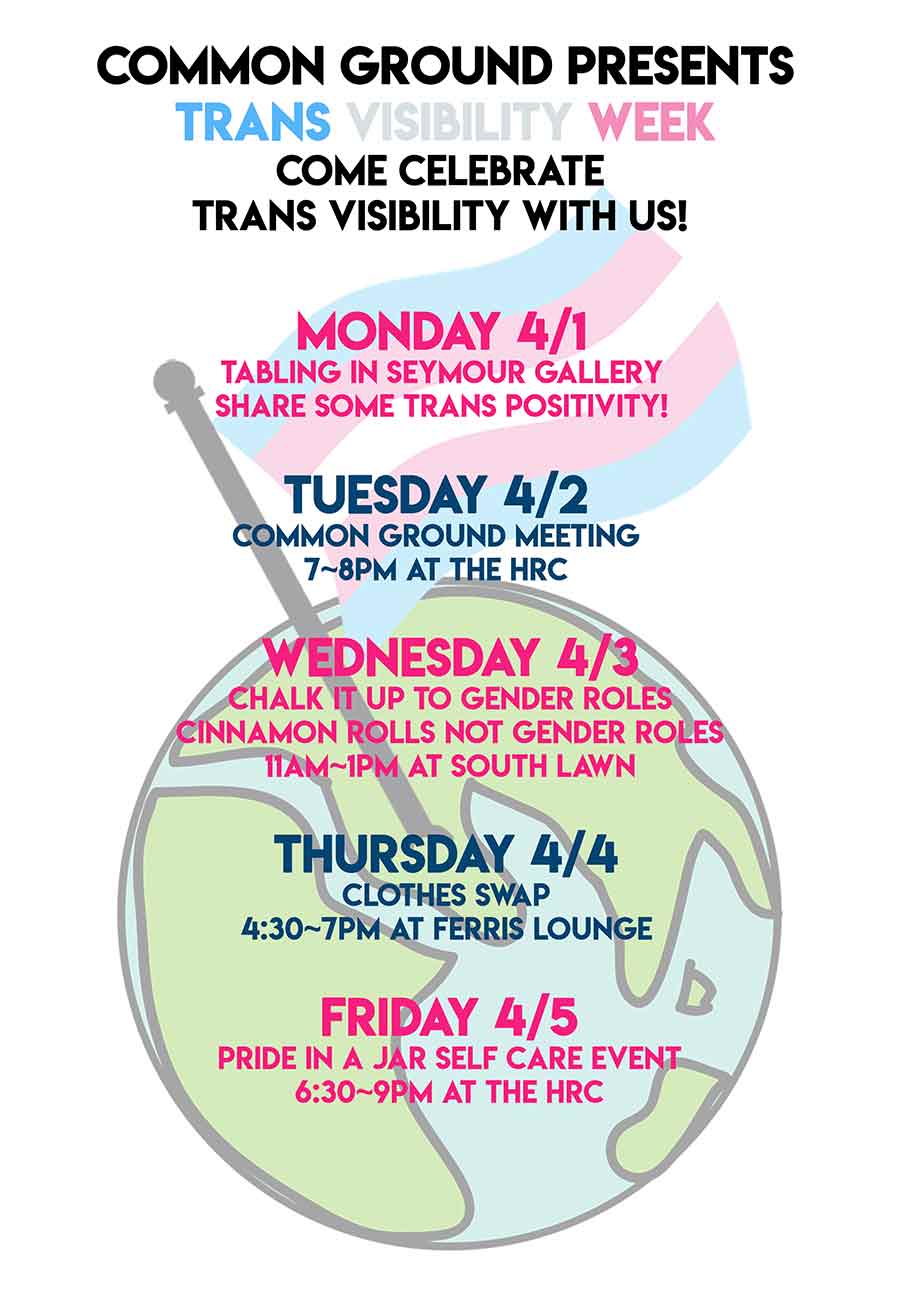 COMMON GROUND PRESENTS
TRANS VISIBILITY WEEK
COME CELEBRATE
TRANS VISIBILITY WITH US!

MONDAY 4/1
TABLING IN SEYMOUR GALLERY
SHARE SOME TRANS POSITIVITY!

TUESDAY 4/2
COMMON GROUND MEETING
7~8PM AT THE HRC

WEDNESDAY 4/3
CHALK IT UP TO GENDER ROLES
CINNAMON ROLLS NOT GENDER ROLES
11AM~1PM AT SOUTH LAWN

THURSDAY 4/4
CLOTHES SWAP
4:30~7PM AT FERRIS LOUNGE

FRIDAY 4/5
PRIDE IN A JAR SELF CARE EVENT
6:30~9PM AT THE HRC